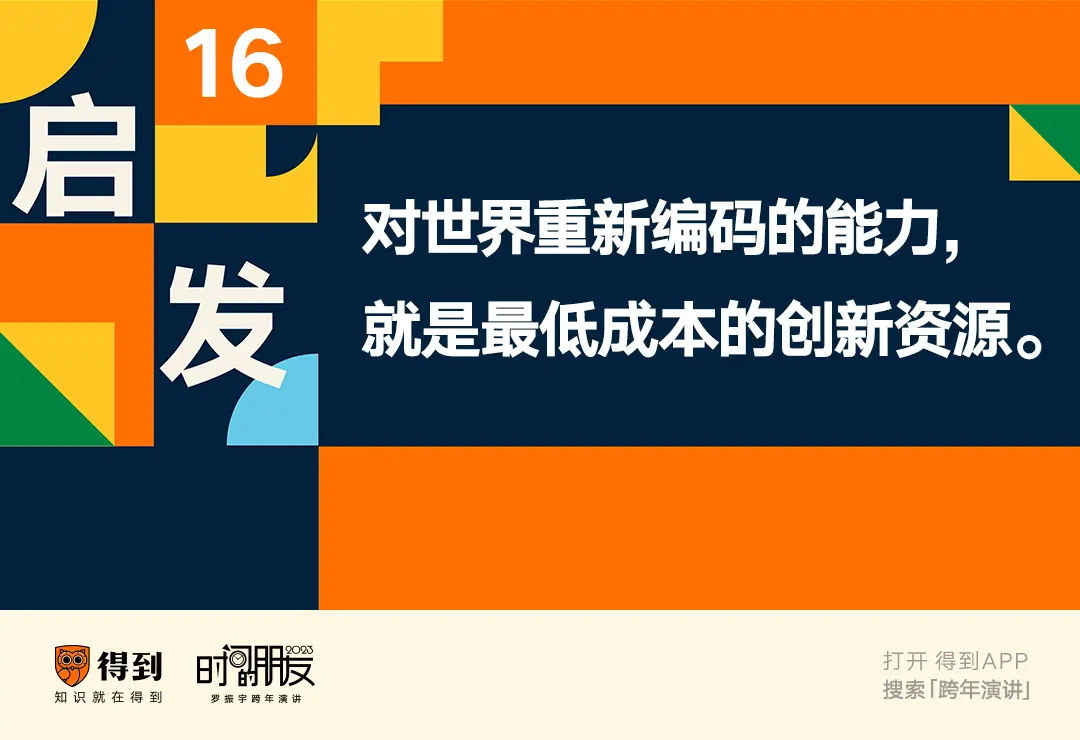 16

启发

对世界重新编码的能力，
就是最低成本的创新资源。

得到
知识就在得到

时间的朋友 2023
罗振宇跨年演讲

打开 得到APP
搜索「跨年演讲」